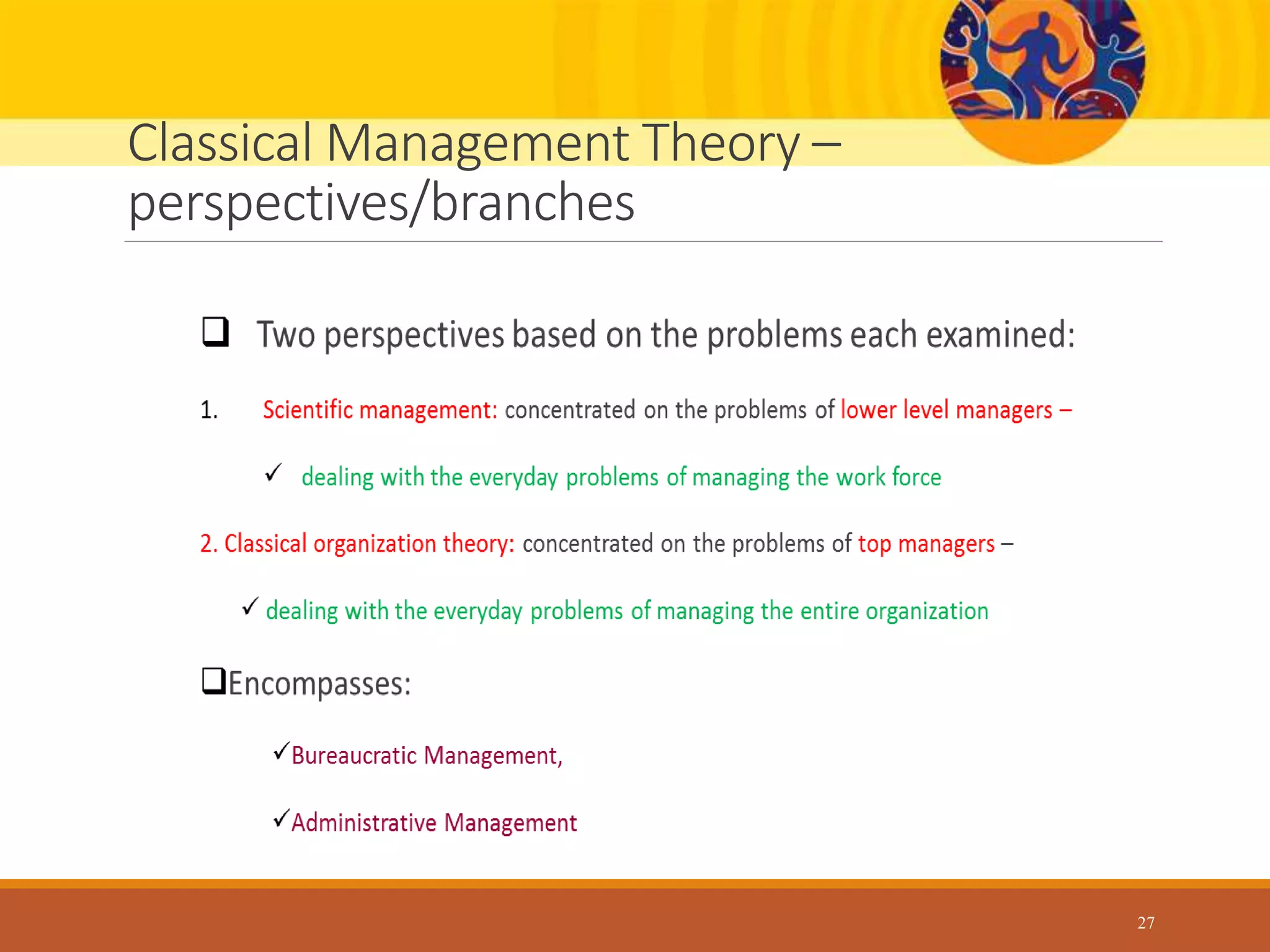 Classical Management Theory – perspectives/branches

❑ Two perspectives based on the problems each examined:

1. Scientific management: concentrated on the problems of lower level managers –

✓ dealing with the everyday problems of managing the work force

2. Classical organization theory: concentrated on the problems of top managers –

✓ dealing with the everyday problems of managing the entire organization

❑Encompasses:

✓Bureaucratic Management,

✓Administrative Management

27